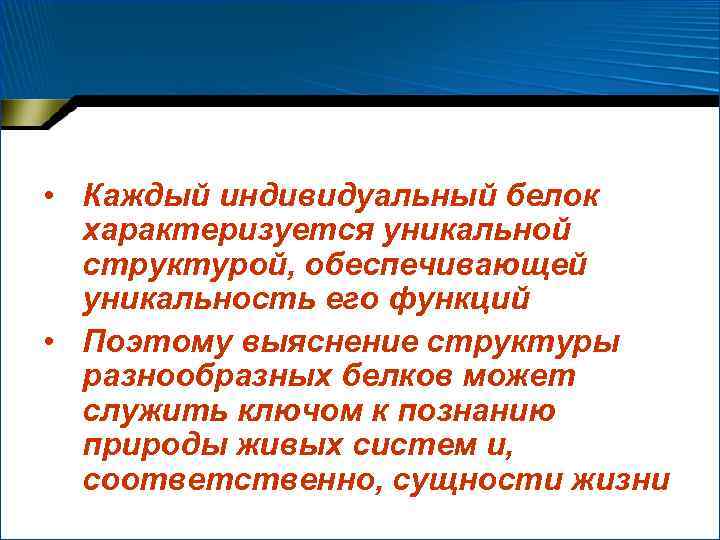 • Каждый индивидуальный белок характеризуется уникальной структурой, обеспечивающей уникальность его функций

• Поэтому выяснение структуры разнообразных белков может служить ключом к познанию природы живых систем и, соответственно, сущности жизни